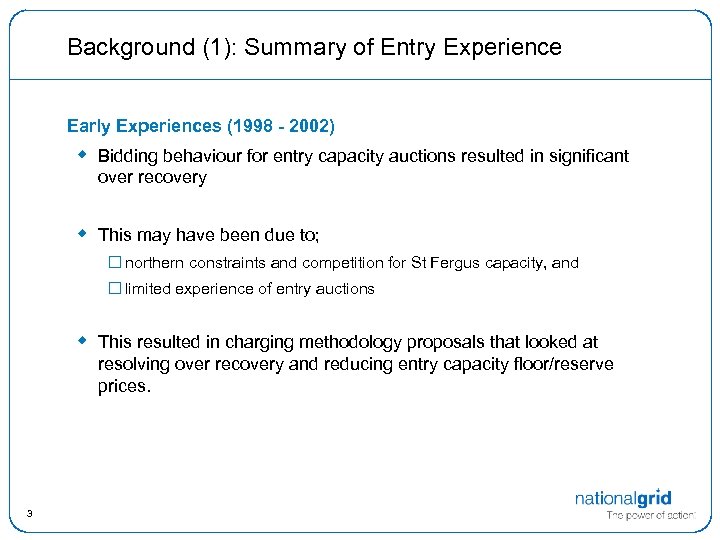 Background (1): Summary of Entry Experience

Early Experiences (1998 - 2002)

◆ Bidding behaviour for entry capacity auctions resulted in significant over recovery

◆ This may have been due to;

☐ northern constraints and competition for St Fergus capacity, and

☐ limited experience of entry auctions

◆ This resulted in charging methodology proposals that looked at resolving over recovery and reducing entry capacity floor/reserve prices.

3

nationalgrid
The power of action